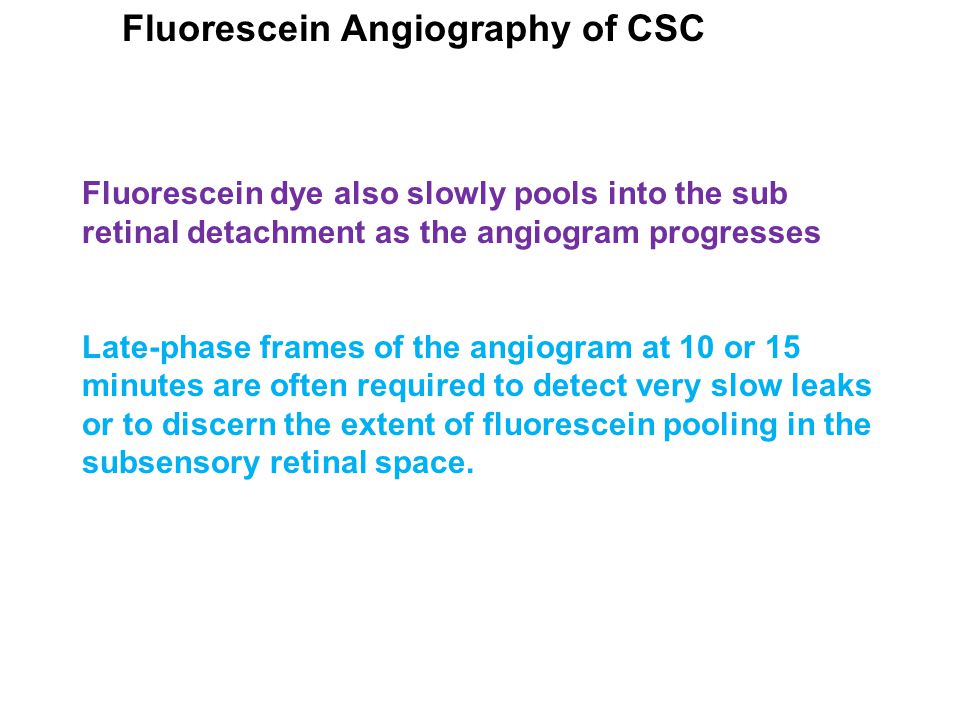 Fluorescein Angiography of CSC

Fluorescein dye also slowly pools into the sub retinal detachment as the angiogram progresses

Late-phase frames of the angiogram at 10 or 15 minutes are often required to detect very slow leaks or to discern the extent of fluorescein pooling in the subsensory retinal space.